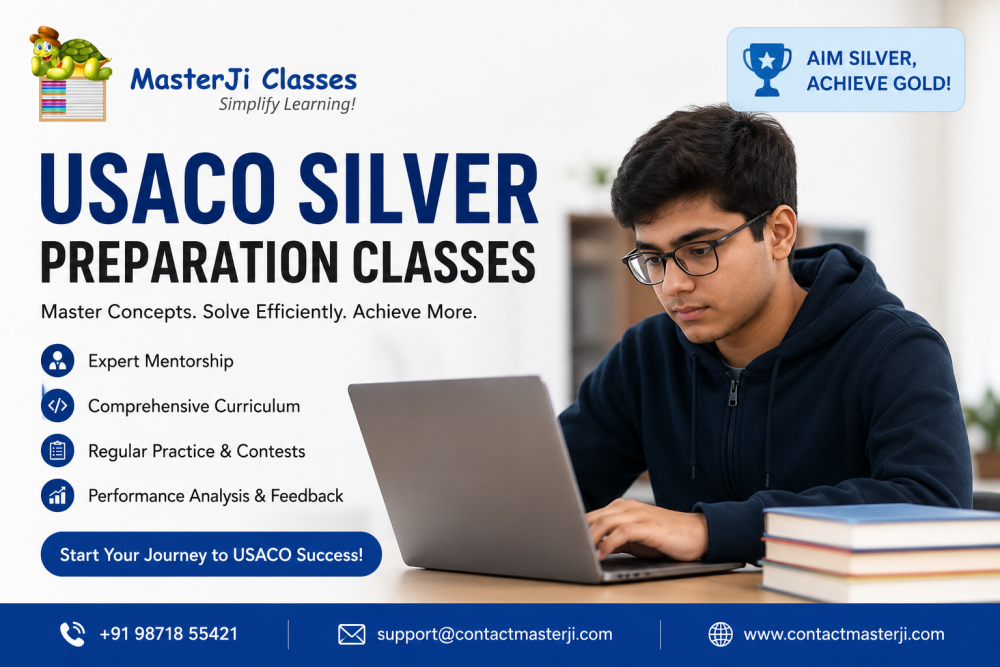 MasterJi Classes
Simplify Learning!

AIM SILVER, ACHIEVE GOLD!

USACO SILVER
PREPARATION CLASSES

Master Concepts. Solve Efficiently. Achieve More.

Expert Mentorship
Comprehensive Curriculum
Regular Practice & Contests
Performance Analysis & Feedback

Start Your Journey to USACO Success!

+91 98718 55421
support@contactmasterji.com
www.contactmasterji.com